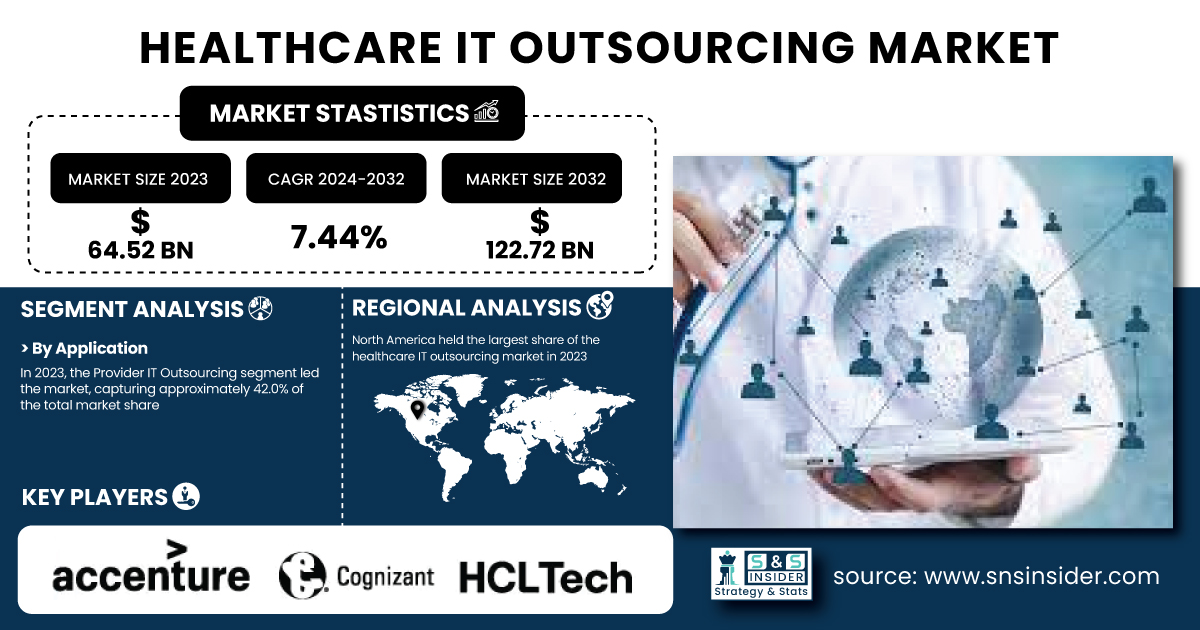 HEALTHCARE IT OUTSOURCING MARKET

MARKET STASTISTICS

MARKET SIZE 2023
$
64.52 BN

CAGR 2024-2032
7.44%

MARKET SIZE 2032
$
122.72 BN

SEGMENT ANALYSIS

> By Application

In 2023, the Provider IT Outsourcing segment led the market, capturing approximately 42.0% of the total market share

REGIONAL ANALYSIS

North America held the largest share of the healthcare IT outsourcing market in 2023

KEY PLAYERS

accenture

Cognizant

HCLTech

S&S INSIDER
Strategy & Stats

source: www.snsinsider.com